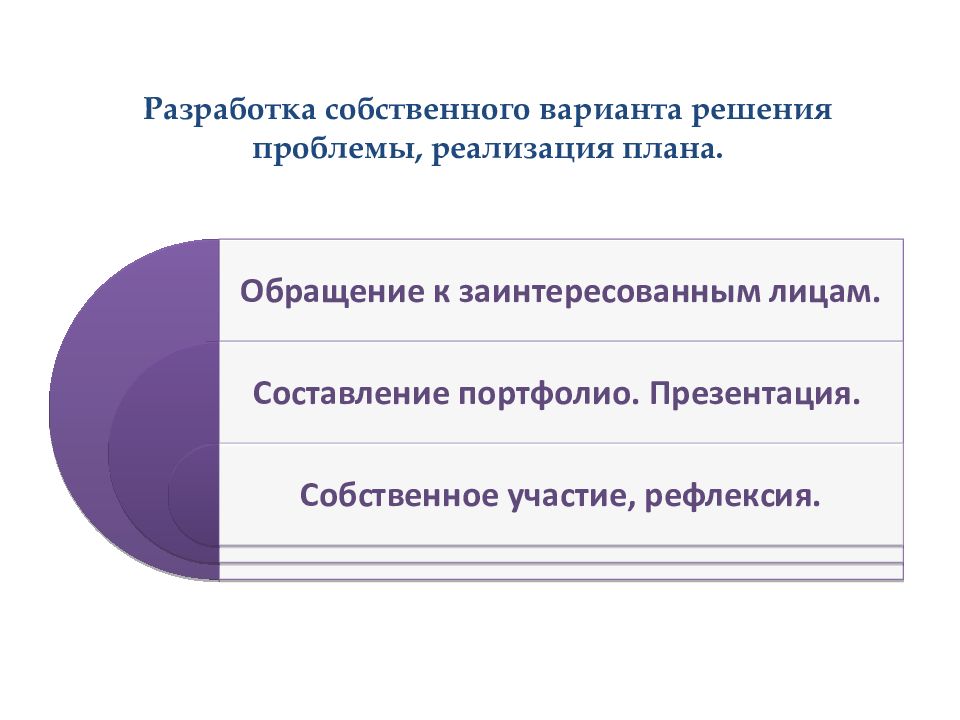 Разработка собственного варианта решения проблемы, реализация плана.

Обращение к заинтересованным лицам.

Составление портфолио. Презентация.

Собственное участие, рефлексия.